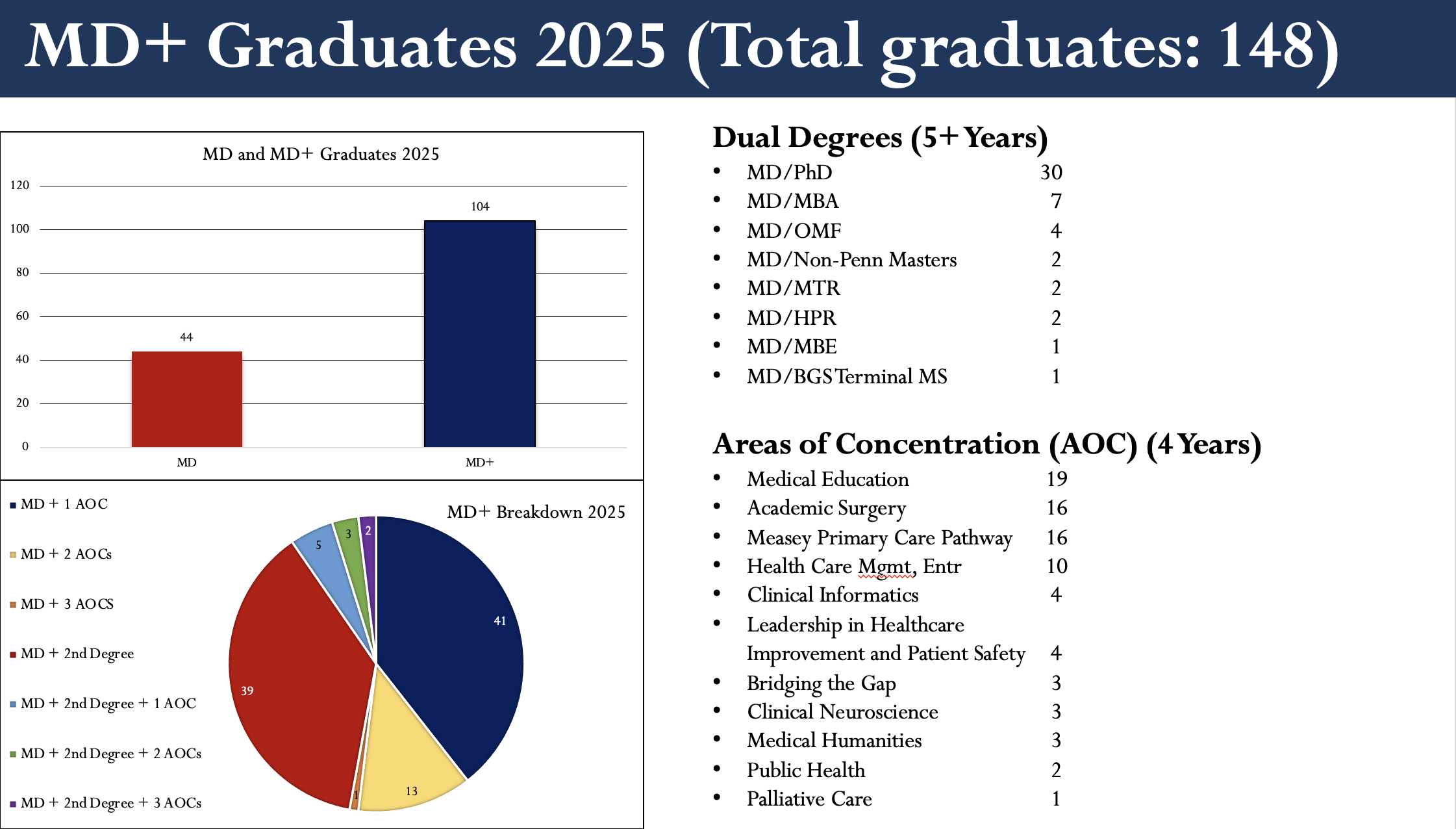 MD+ Graduates 2025 (Total graduates: 148)

MD and MD+ Graduates 2025

120
100
80
60
40
20
0

44
104

MD
MD+

MD + 1 AOC
MD + 2 AOCs
MD + 3 AOCS
MD + 2nd Degree
MD + 2nd Degree + 1 AOC
MD + 2nd Degree + 2 AOCs
MD + 2nd Degree + 3 AOCs

MD+ Breakdown 2025

41
13
1
39
5
3
2

Dual Degrees (5+ Years)

- MD/PhD 30
- MD/MBA 7
- MD/OMF 4
- MD/Non-Penn Masters 2
- MD/MTR 2
- MD/HPR 2
- MD/MBE 1
- MD/BGS Terminal MS 1

Areas of Concentration (AOC) (4 Years)

- Medical Education 19
- Academic Surgery 16
- Measey Primary Care Pathway 16
- Health Care Mgmt, Entr 10
- Clinical Informatics 4
- Leadership in Healthcare Improvement and Patient Safety 4
- Bridging the Gap 3
- Clinical Neuroscience 3
- Medical Humanities 3
- Public Health 2
- Palliative Care 1